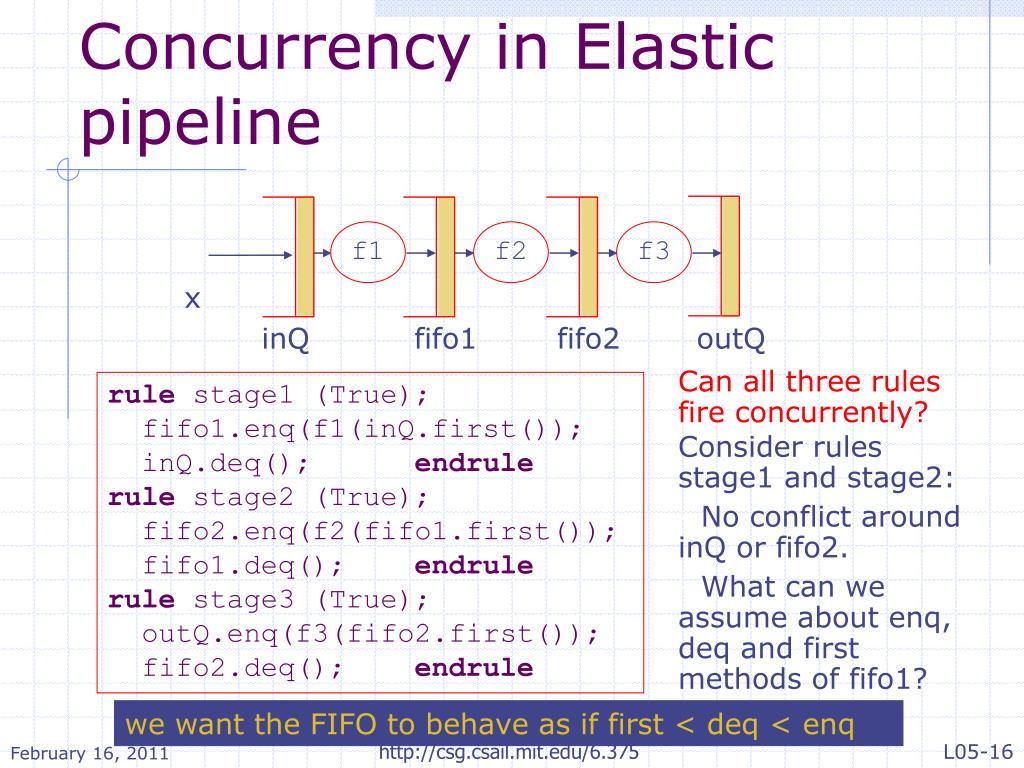 Concurrency in Elastic pipeline

f1
f2
f3
x
inQ
fifo1
fifo2
outQ

rule stage1 (True);
  fifo1.enq(f1(inQ.first());
  inQ.deq();        endrule
rule stage2 (True);
  fifo2.enq(f2(fifo1.first());
  fifo1.deq();    endrule
rule stage3 (True);
  outQ.enq(f3(fifo2.first());
  fifo2.deq();    endrule

Can all three rules fire concurrently?

Consider rules stage1 and stage2:

No conflict around inQ or fifo2.

What can we assume about enq, deq and first methods of fifo1?

we want the FIFO to behave as if first < deq < enq

February 16, 2011
http://csg.csail.mit.edu/6.375
L05-16